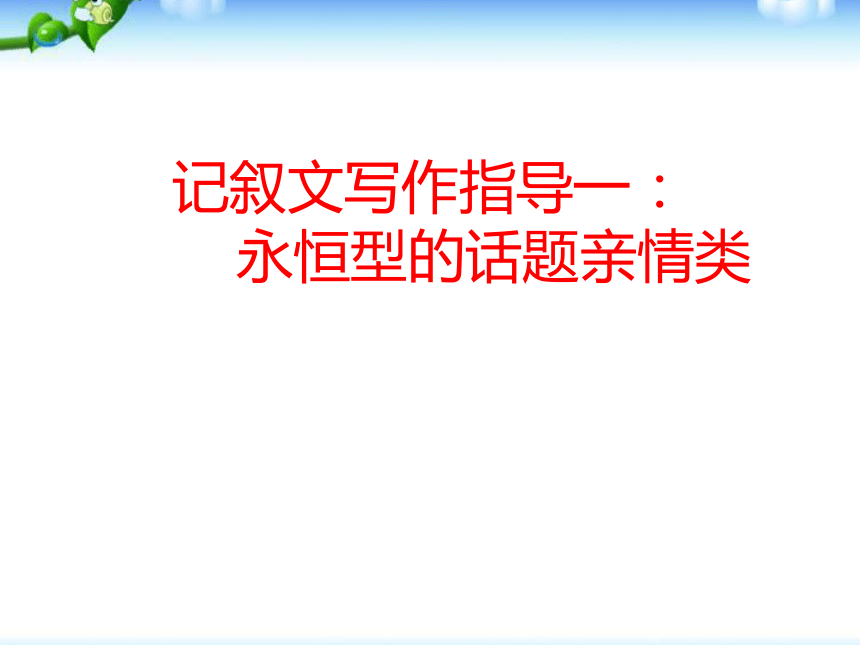 记叙文写作指导一：
永恒型的话题亲情类